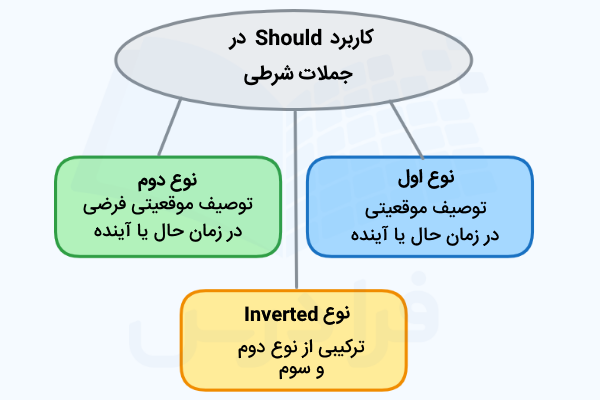 کاربرد Should در جملات شرطی

نوع اول
توصیف موقعیتی
در زمان حال یا آینده

نوع دوم
توصیف موقعیتی فرضی
در زمان حال یا آینده

نوع Inverted
ترکیبی از نوع دوم
و سوم